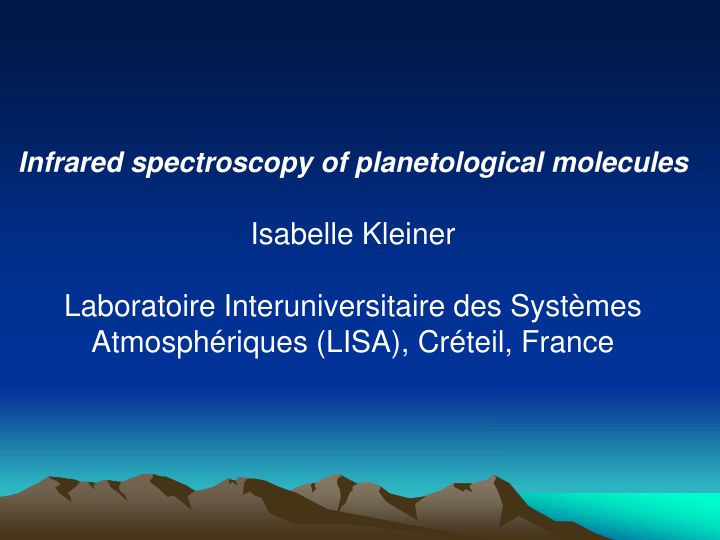 Infrared spectroscopy of planetological molecules

Isabelle Kleiner

Laboratoire Interuniversitaire des Systèmes Atmosphériques (LISA), Créteil, France